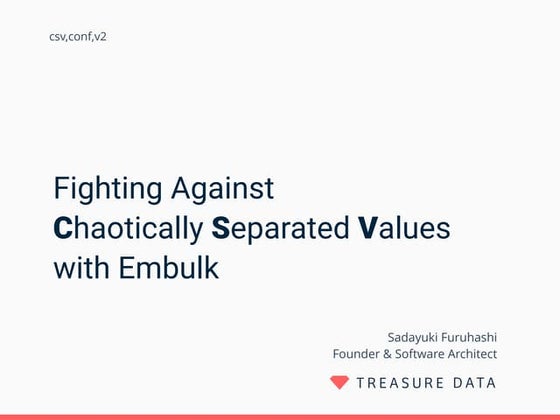 csv,conf,v2

Fighting Against
Chaotically Separated Values
with Embulk

Sadayuki Furuhashi
Founder & Software Architect

TREASURE DATA